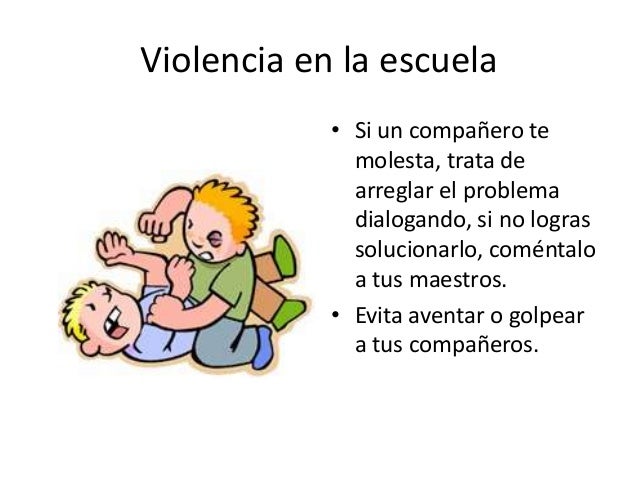 Violencia en la escuela

• Si un compañero te molesta, trata de arreglar el problema dialogando, si no logras solucionarlo, coméntalo a tus maestros.

• Evita aventar o golpear a tus compañeros.